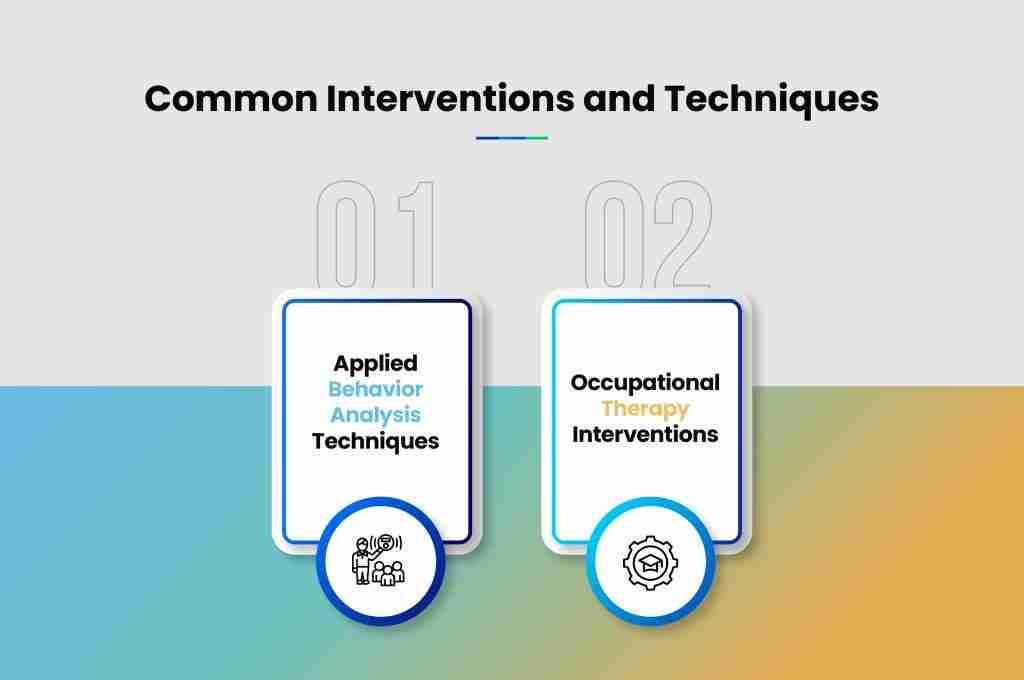 Common Interventions and Techniques

01

Applied Behavior Analysis Techniques

02

Occupational Therapy Interventions